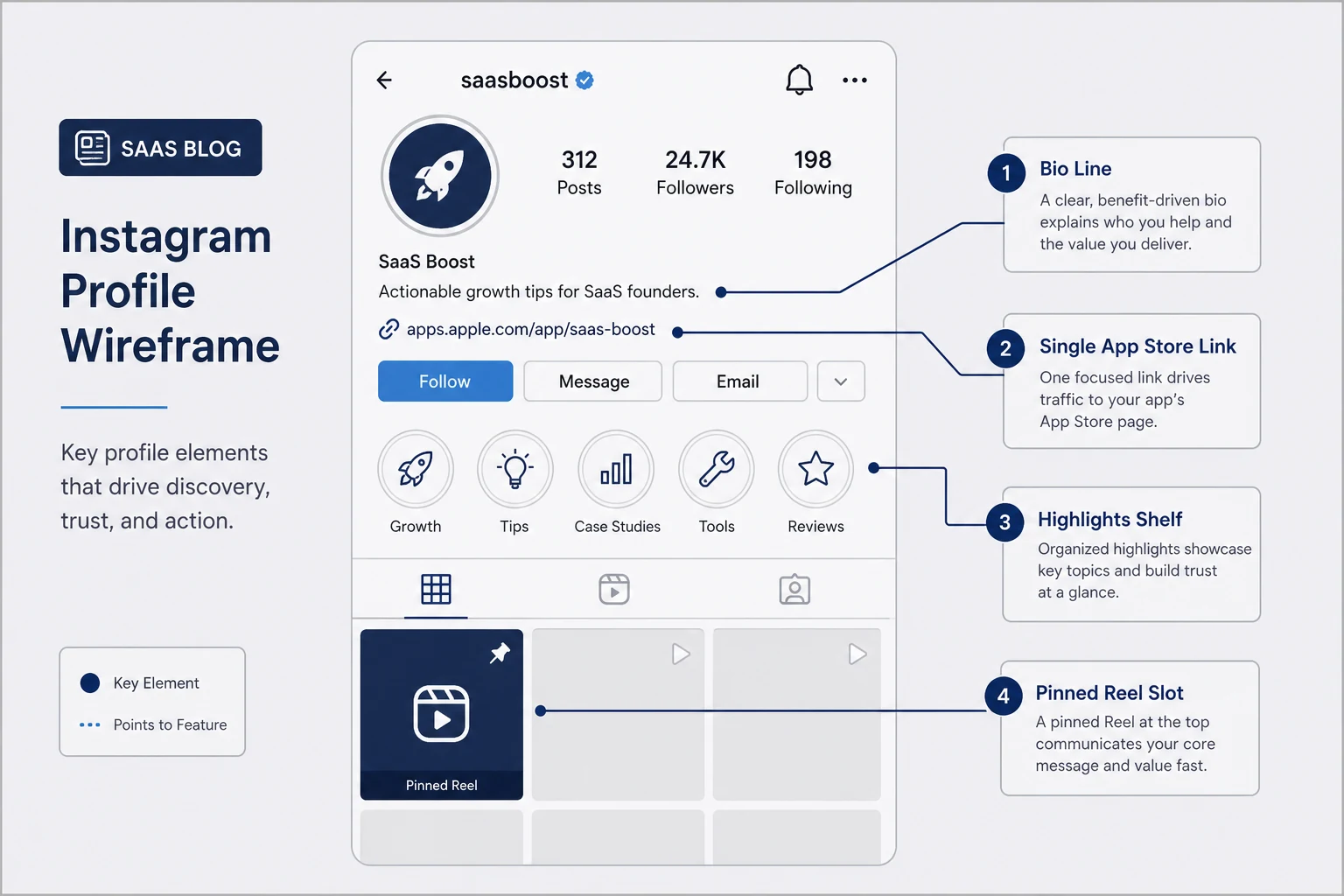 SAAS BLOG

Instagram Profile Wireframe

Key profile elements that drive discovery, trust, and action.

Key Element
Points to Feature

saasboost

312 Posts
24.7K Followers
198 Following

SaaS Boost
Actionable growth tips for SaaS founders.
apps.apple.com/app/saas-boost

Follow
Message
Email

Growth
Tips
Case Studies
Tools
Reviews

Pinned Reel

1 Bio Line
A clear, benefit-driven bio explains who you help and the value you deliver.

2 Single App Store Link
One focused link drives traffic to your app's App Store page.

3 Highlights Shelf
Organized highlights showcase key topics and build trust at a glance.

4 Pinned Reel Slot
A pinned Reel at the top communicates your core message and value fast.